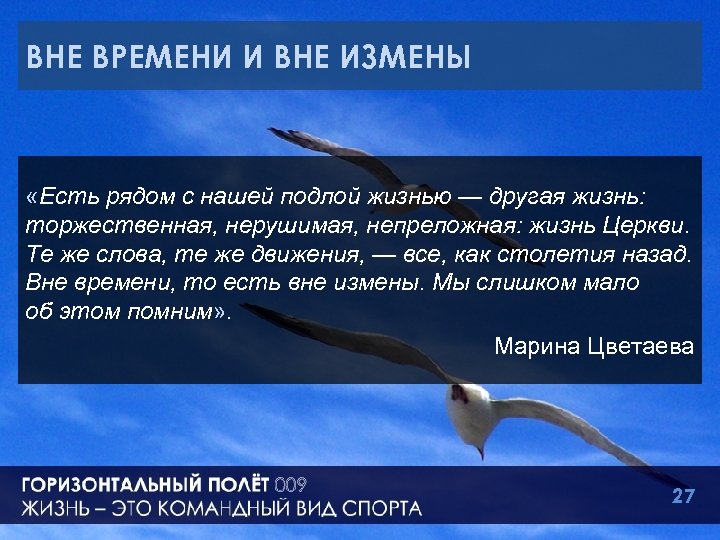 ВНЕ ВРЕМЕНИ И ВНЕ ИЗМЕНЫ

«Есть рядом с нашей подлой жизнью — другая жизнь: торжественная, нерушимая, непреложная: жизнь Церкви. Те же слова, те же движения, — все, как столетия назад. Вне времени, то есть вне измены. Мы слишком мало об этом помним».

Марина Цветаева

ГОРИЗОНТАЛЬНЫЙ ПОЛЁТ 009
ЖИЗНЬ – ЭТО КОМАНДНЫЙ ВИД СПОРТА

27